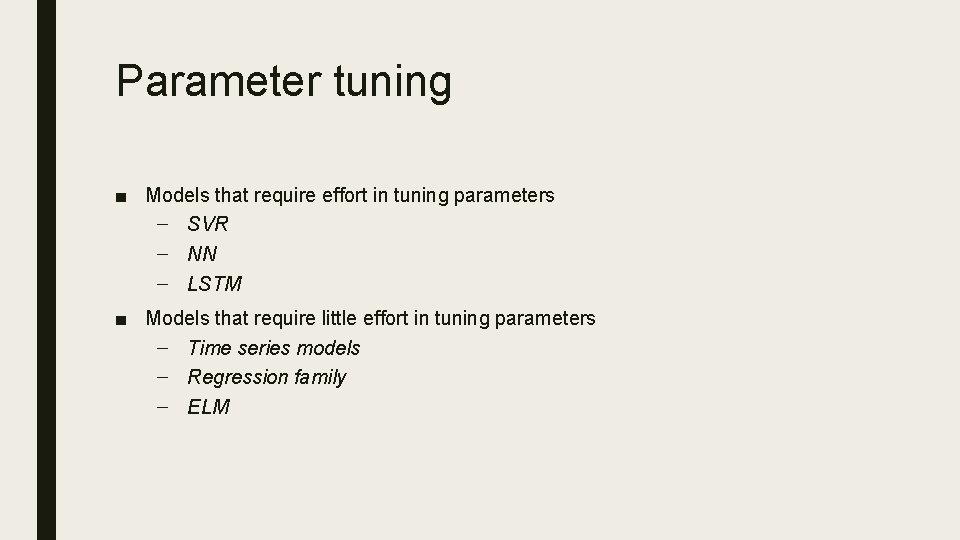 Parameter tuning

■ Models that require effort in tuning parameters
– SVR
– NN
– LSTM

■ Models that require little effort in tuning parameters
– Time series models
– Regression family
– ELM